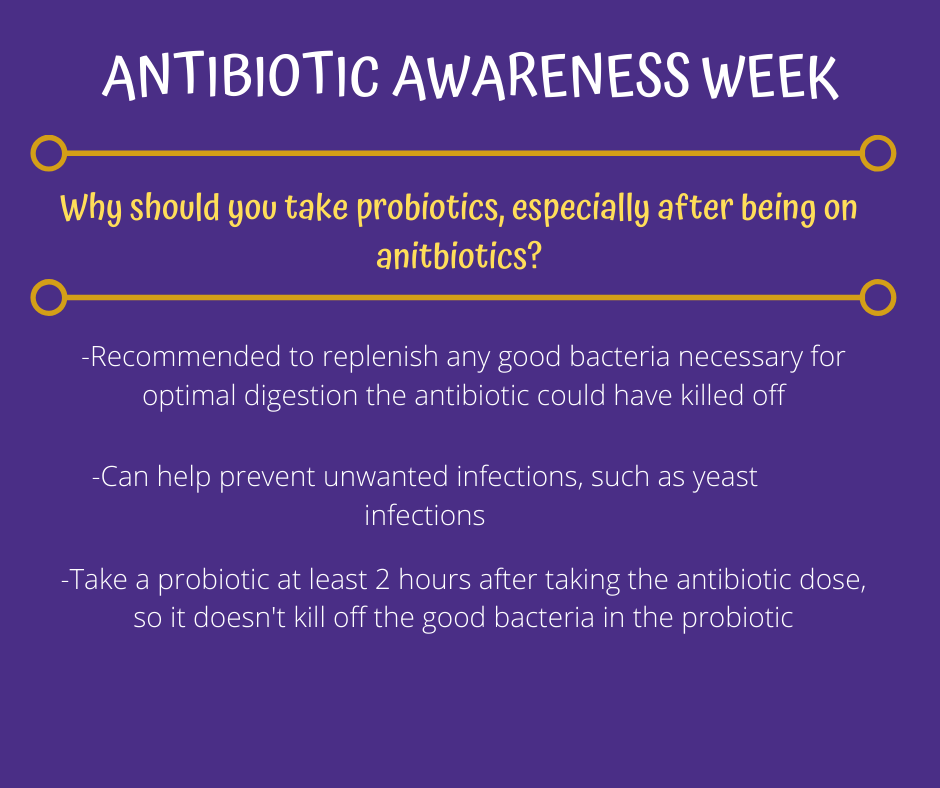 ANTIBIOTIC AWARENESS WEEK

Why should you take probiotics, especially after being on anitbiotics?

-Recommended to replenish any good bacteria necessary for optimal digestion the antibiotic could have killed off

-Can help prevent unwanted infections, such as yeast infections

-Take a probiotic at least 2 hours after taking the antibiotic dose, so it doesn't kill off the good bacteria in the probiotic